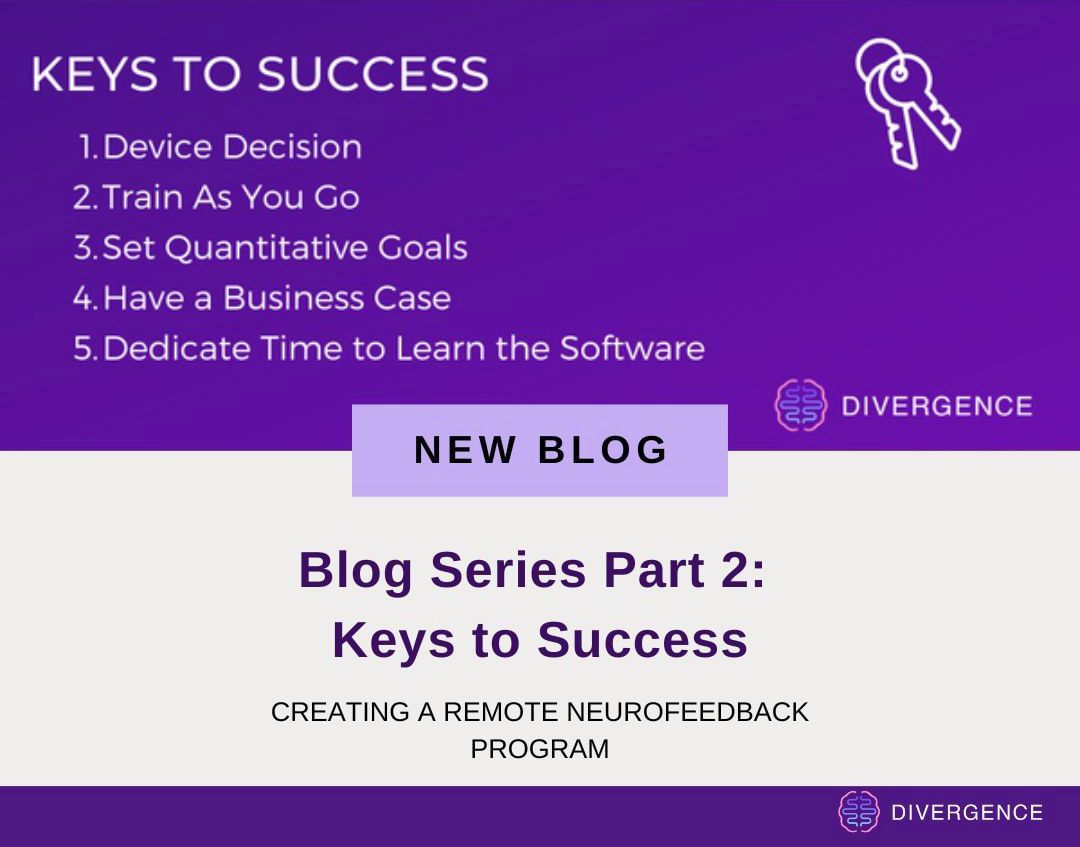 KEYS TO SUCCESS

1. Device Decision
2. Train As You Go
3. Set Quantitative Goals
4. Have a Business Case
5. Dedicate Time to Learn the Software

DIVERGENCE

NEW BLOG

Blog Series Part 2: Keys to Success

CREATING A REMOTE NEUROFEEDBACK PROGRAM

DIVERGENCE